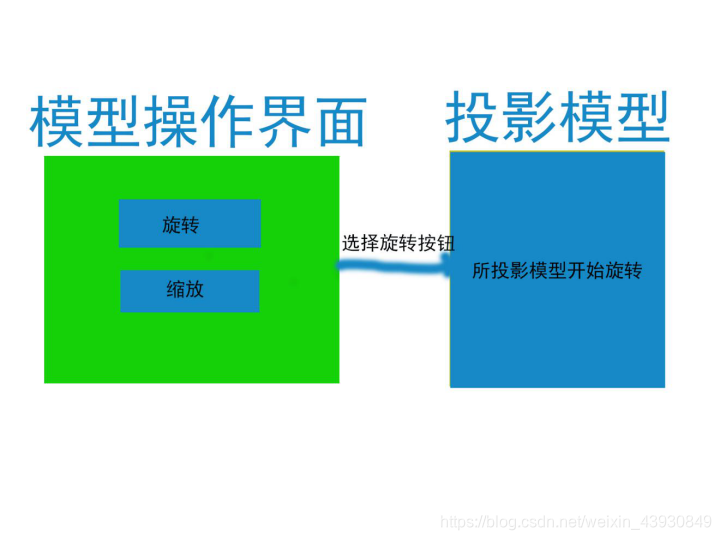 模型操作界面

旋转

缩放

选择旋转按钮

投影模型

所投影模型开始旋转

https://blog.csdn.net/weixin_43930849